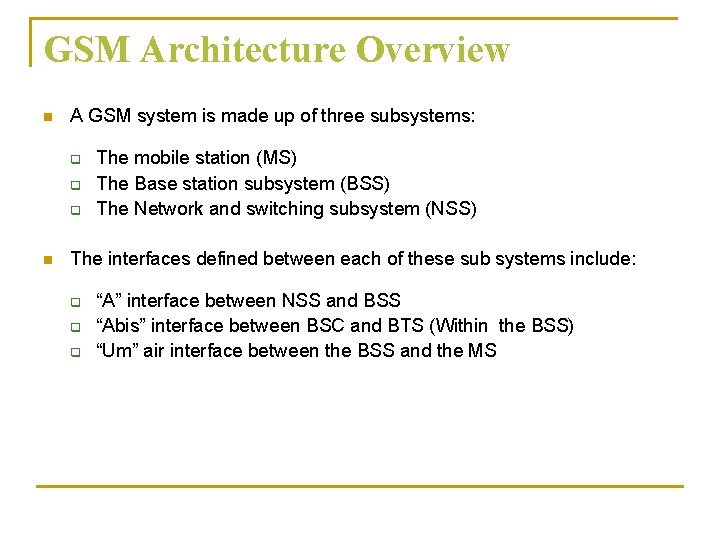 GSM Architecture Overview

A GSM system is made up of three subsystems:

The mobile station (MS)
The Base station subsystem (BSS)
The Network and switching subsystem (NSS)

The interfaces defined between each of these sub systems include:

“A” interface between NSS and BSS
“Abis” interface between BSC and BTS (Within the BSS)
“Um” air interface between the BSS and the MS